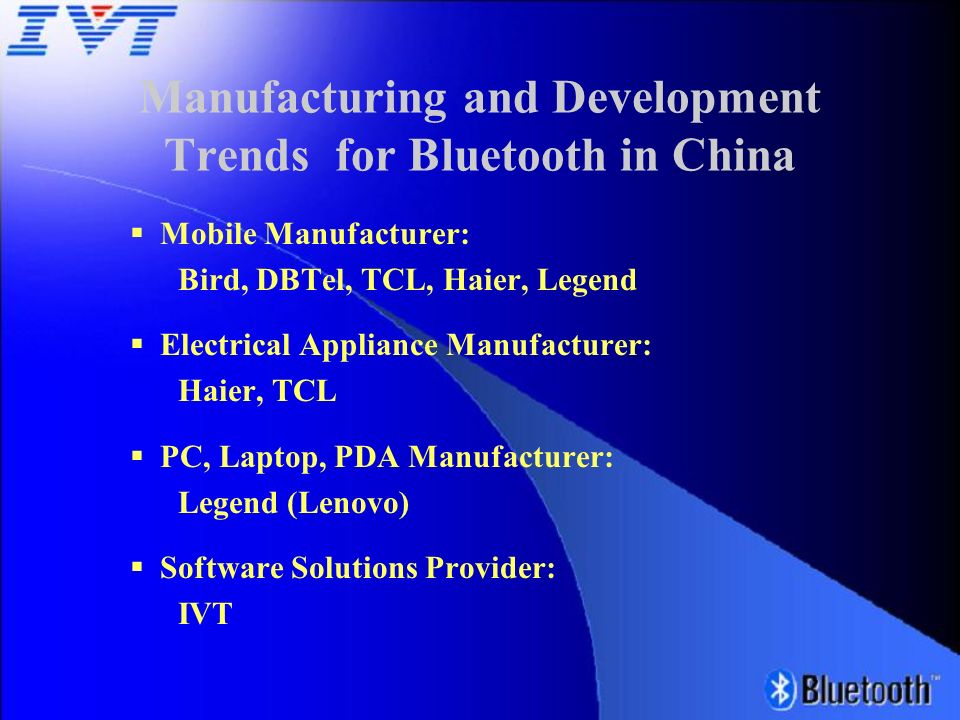 IVT

Manufacturing and Development Trends for Bluetooth in China

▪ Mobile Manufacturer:
Bird, DBTel, TCL, Haier, Legend

▪ Electrical Appliance Manufacturer:
Haier, TCL

▪ PC, Laptop, PDA Manufacturer:
Legend (Lenovo)

▪ Software Solutions Provider:
IVT

Bluetooth™